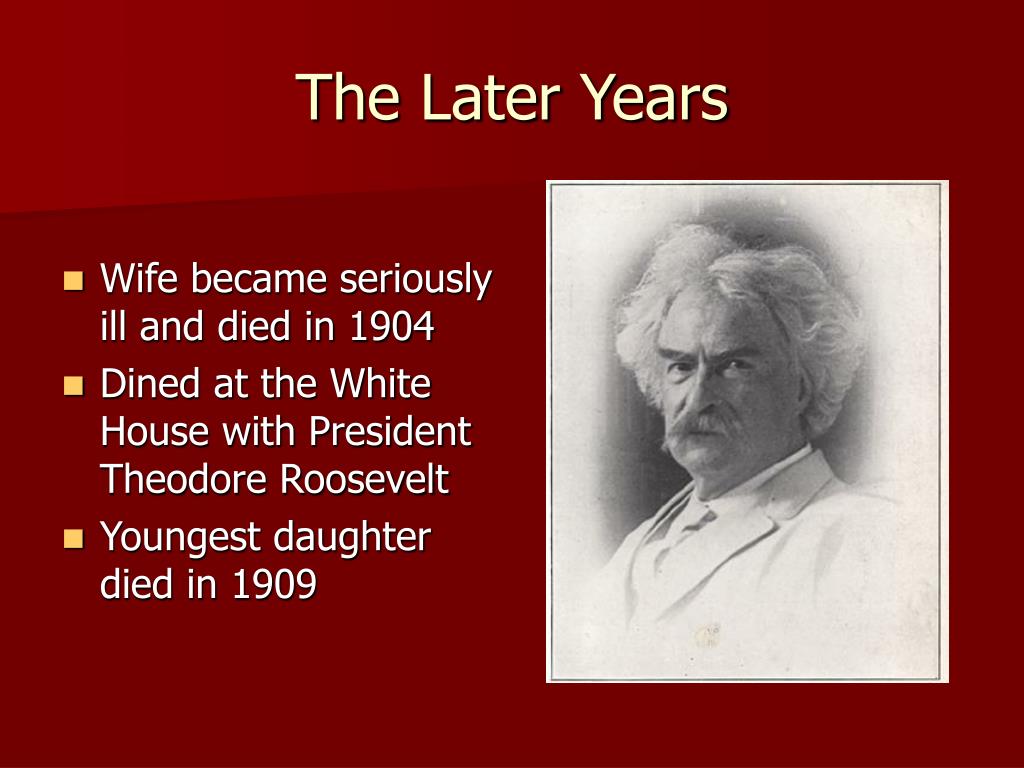 The Later Years

- Wife became seriously ill and died in 1904
- Dined at the White House with President Theodore Roosevelt
- Youngest daughter died in 1909